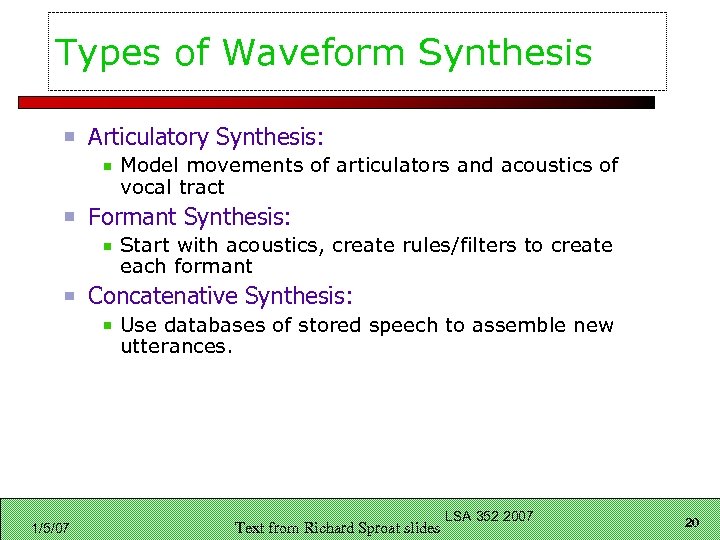 Types of Waveform Synthesis

Articulatory Synthesis:

Model movements of articulators and acoustics of vocal tract

Formant Synthesis:

Start with acoustics, create rules/filters to create each formant

Concatenative Synthesis:

Use databases of stored speech to assemble new utterances.

1/5/07

Text from Richard Sproat slides

LSA 352 2007

20